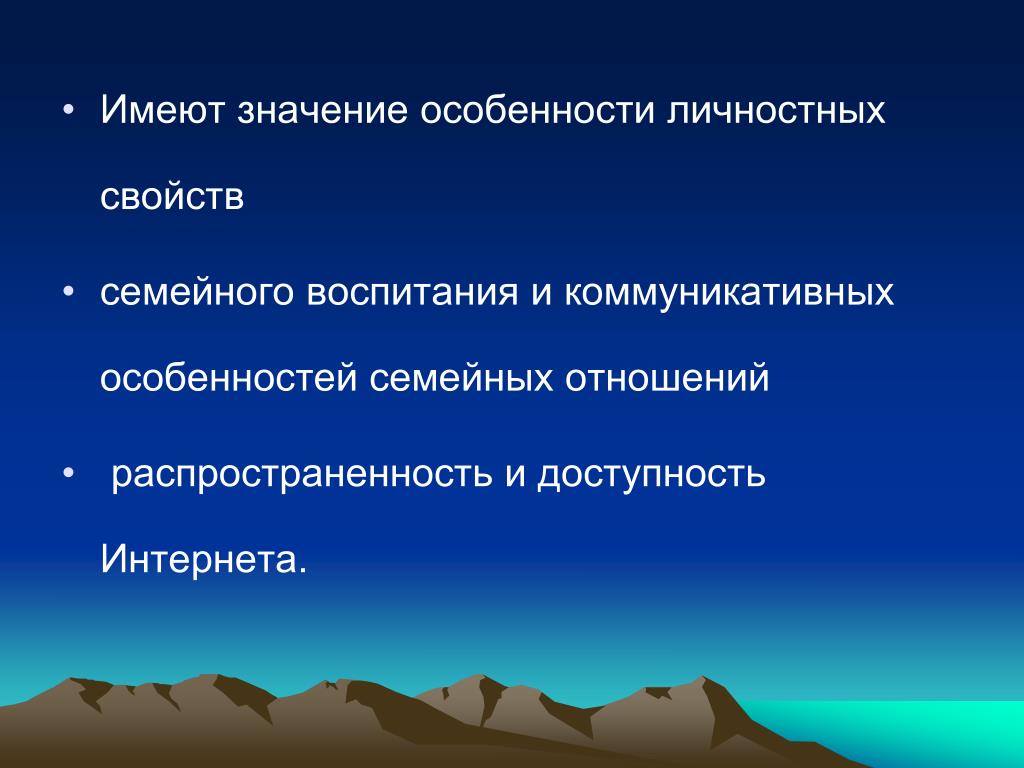 • Имеют значение особенности личностных свойств

• семейного воспитания и коммуникативных особенностей семейных отношений

• распространенность и доступность Интернета.